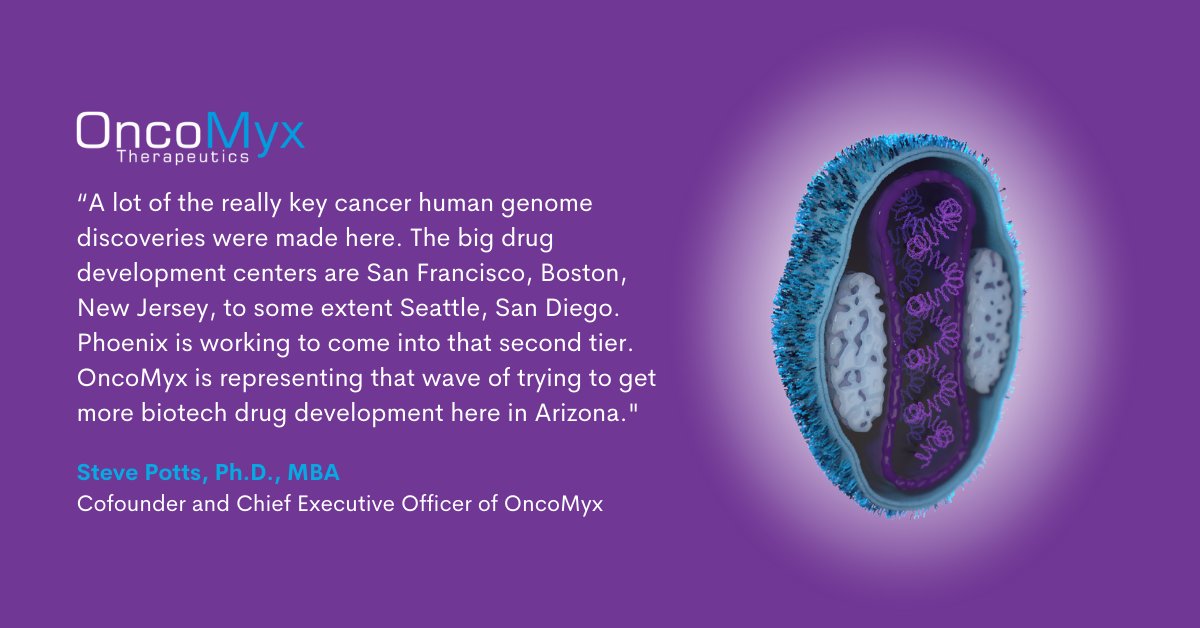 OncoMyx
Therapeutics

“A lot of the really key cancer human genome discoveries were made here. The big drug development centers are San Francisco, Boston, New Jersey, to some extent Seattle, San Diego. Phoenix is working to come into that second tier. OncoMyx is representing that wave of trying to get more biotech drug development here in Arizona."

Steve Potts, Ph.D., MBA
Cofounder and Chief Executive Officer of OncoMyx